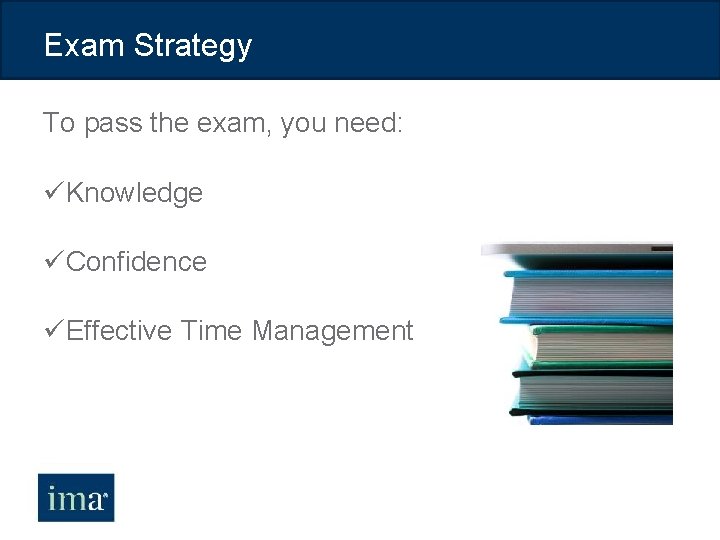 Exam Strategy

To pass the exam, you need:

✓Knowledge

✓Confidence

✓Effective Time Management

ima